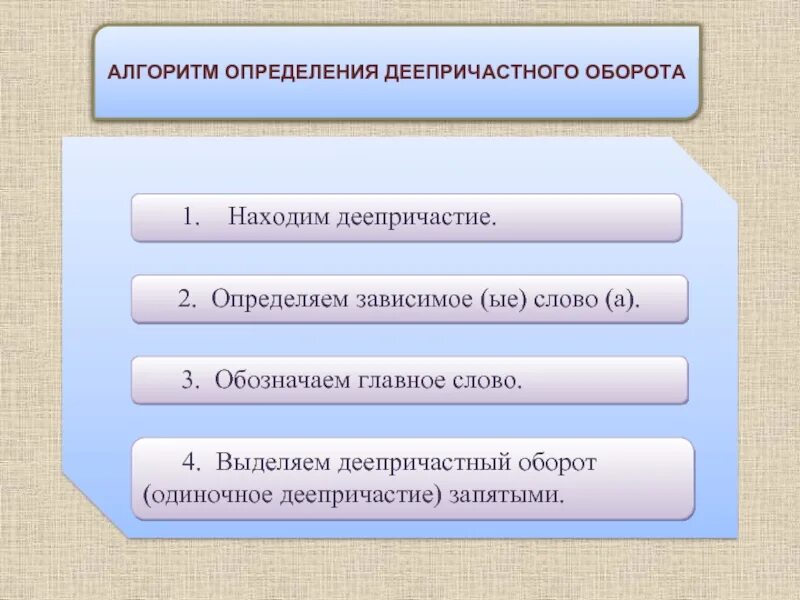 АЛГОРИТМ ОПРЕДЕЛЕНИЯ ДЕЕПРИЧАСТНОГО ОБОРОТА

1. Находим деепричастие.

2. Определяем зависимое (ые) слово (а).

3. Обозначаем главное слово.

4. Выделяем деепричастный оборот (одиночное деепричастие) запятыми.